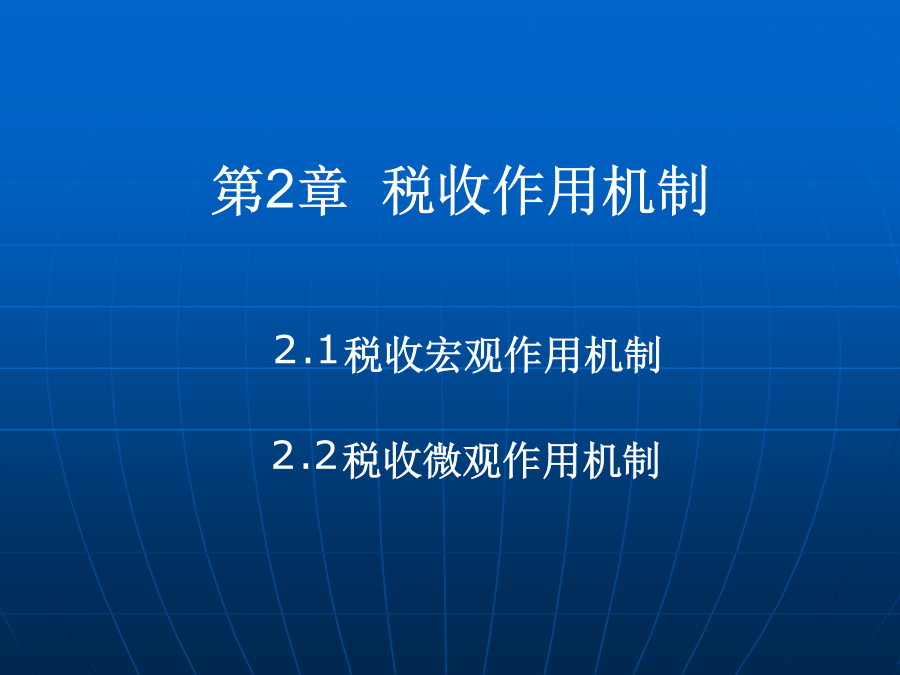 第2章  税收作用机制

2.1税收宏观作用机制

2.2税收微观作用机制